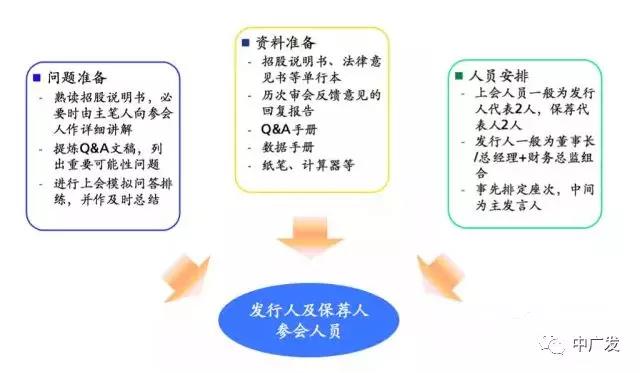 ■ 问题准备
- 熟读招股说明书，必要时由主笔人向参会人作详细讲解
- 提炼Q&A文稿，列出重要可能性问题
- 进行上会模拟问答排练，并作及时总结

■ 资料准备
- 招股说明书、法律意见书等单行本
- 历次审会反馈意见的回复报告
- Q&A手册
- 数据手册
- 纸笔、计算器等

■ 人员安排
- 上会人员一般为发行人代表2人，保荐代表人2人
- 发行人一般为董事长/总经理+财务总监组合
- 事先排定座次，中间为主发言人

发行人及保荐人参会人员

中广发